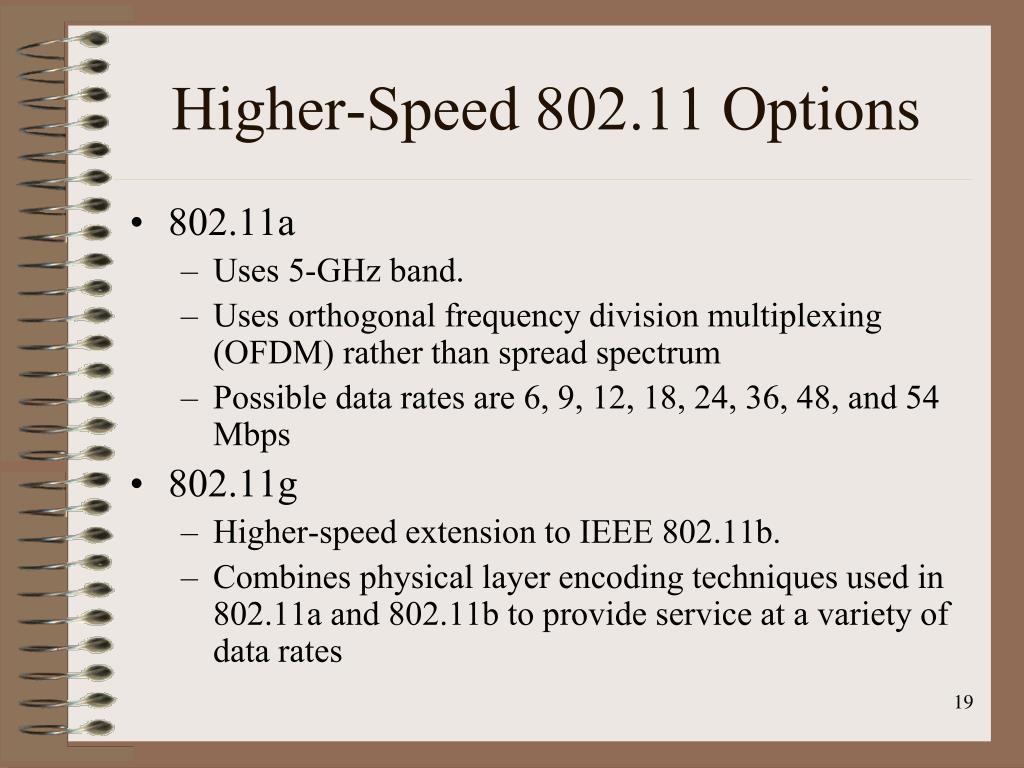 Higher-Speed 802.11 Options

• 802.11a
– Uses 5-GHz band.
– Uses orthogonal frequency division multiplexing (OFDM) rather than spread spectrum
– Possible data rates are 6, 9, 12, 18, 24, 36, 48, and 54 Mbps
• 802.11g
– Higher-speed extension to IEEE 802.11b.
– Combines physical layer encoding techniques used in 802.11a and 802.11b to provide service at a variety of data rates

19